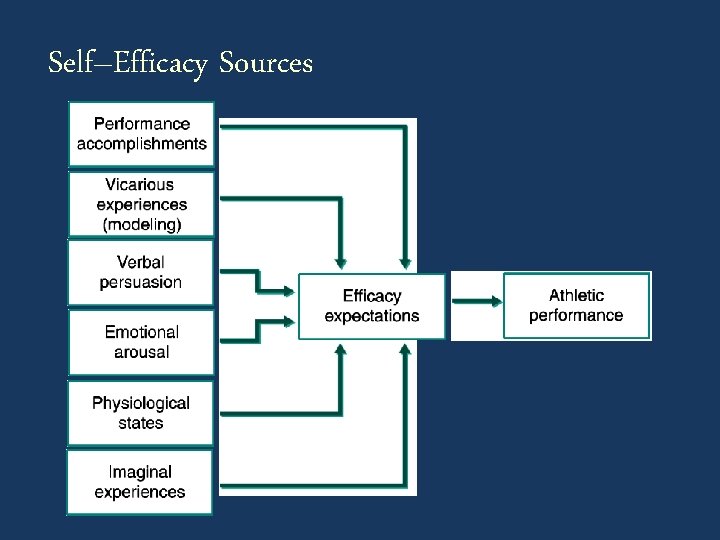 Self–Efficacy Sources

Performance accomplishments

Vicarious experiences (modeling)

Verbal persuasion

Emotional arousal

Physiological states

Imaginal experiences

Efficacy expectations

Athletic performance